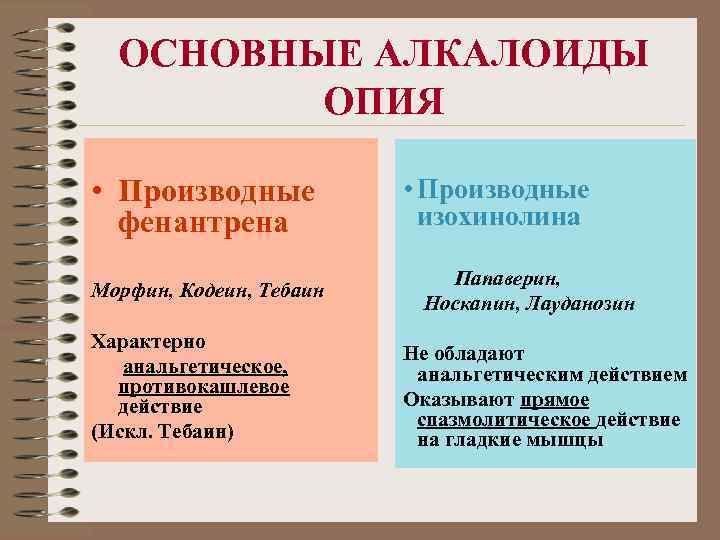 ОСНОВНЫЕ АЛКАЛОИДЫ ОПИЯ

• Производные фенантрена

Морфин, Кодеин, Тебаин

Характерно анальгетическое, противокашлевое действие
(Искл. Тебаин)

• Производные изохинолина

Папаверин, Носкапин, Лауданозин

Не обладают анальгетическим действием
Оказывают прямое спазмолитическое действие на гладкие мышцы